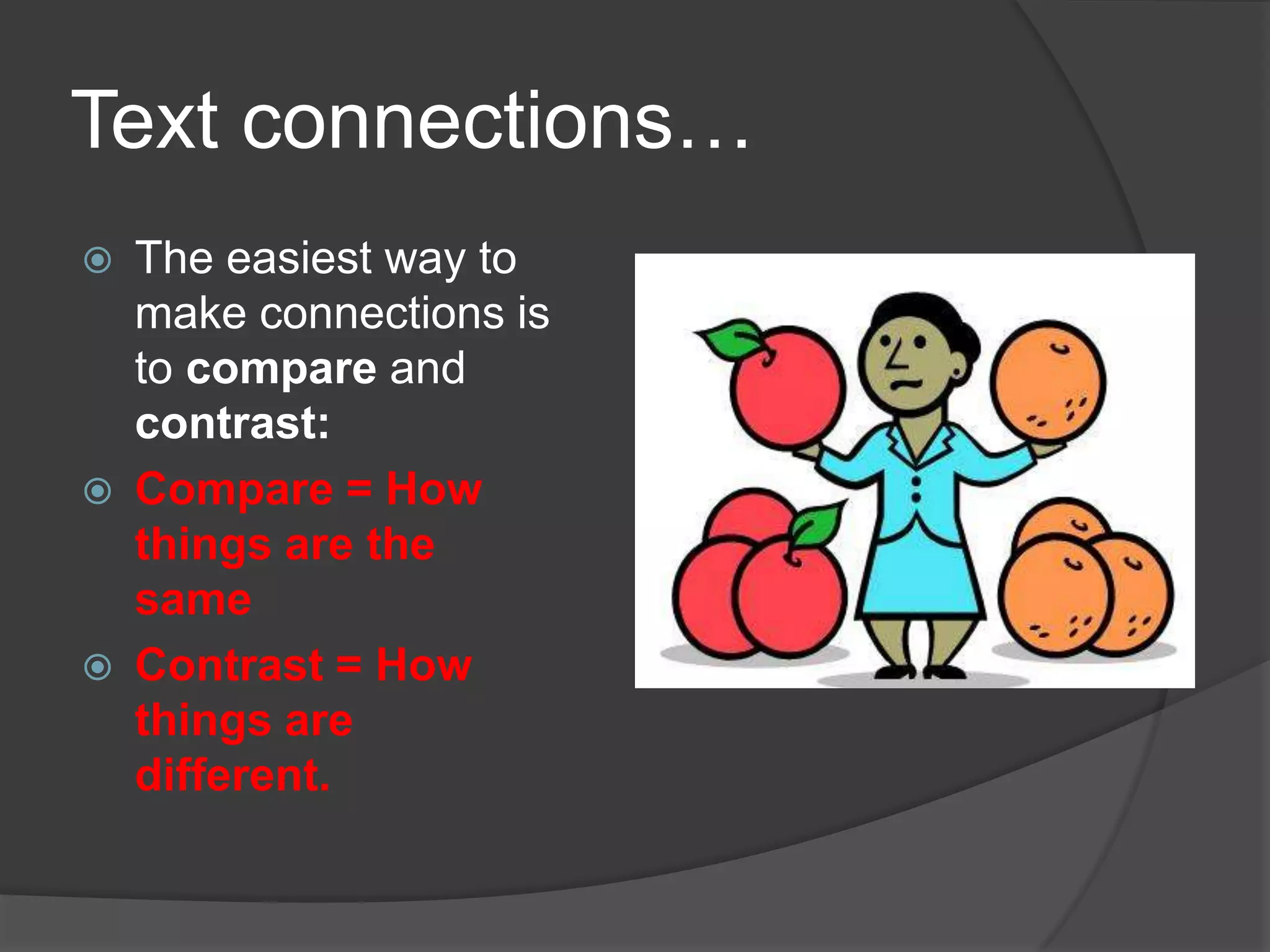 Text connections…

The easiest way to make connections is to compare and contrast:

Compare = How things are the same

Contrast = How things are different.